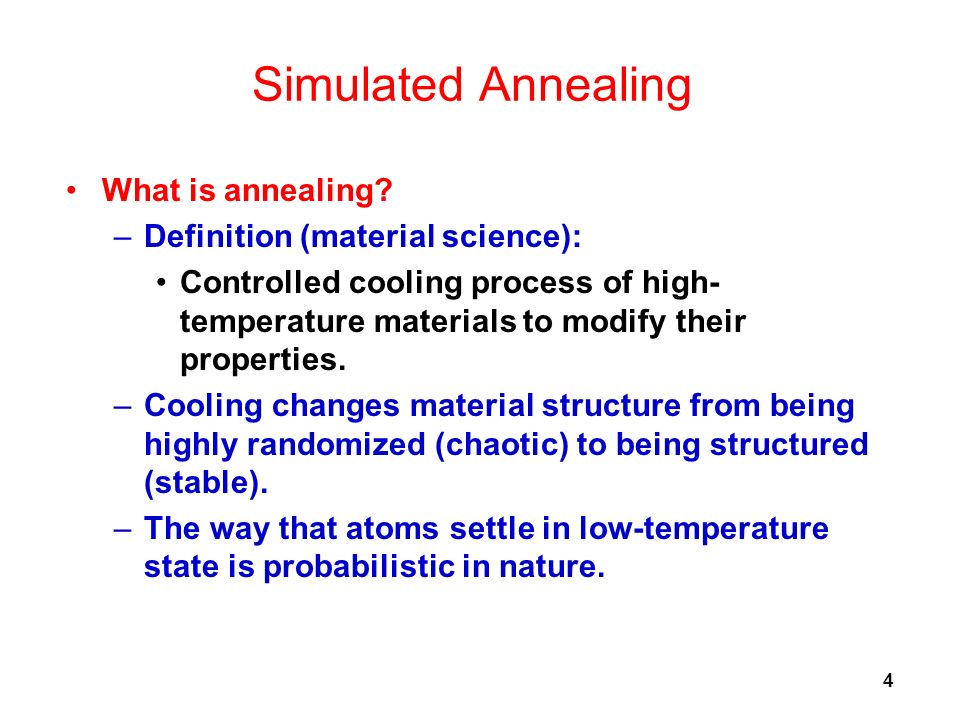 Simulated Annealing

• What is annealing?
– Definition (material science):
• Controlled cooling process of high-temperature materials to modify their properties.
– Cooling changes material structure from being highly randomized (chaotic) to being structured (stable).
– The way that atoms settle in low-temperature state is probabilistic in nature.

4